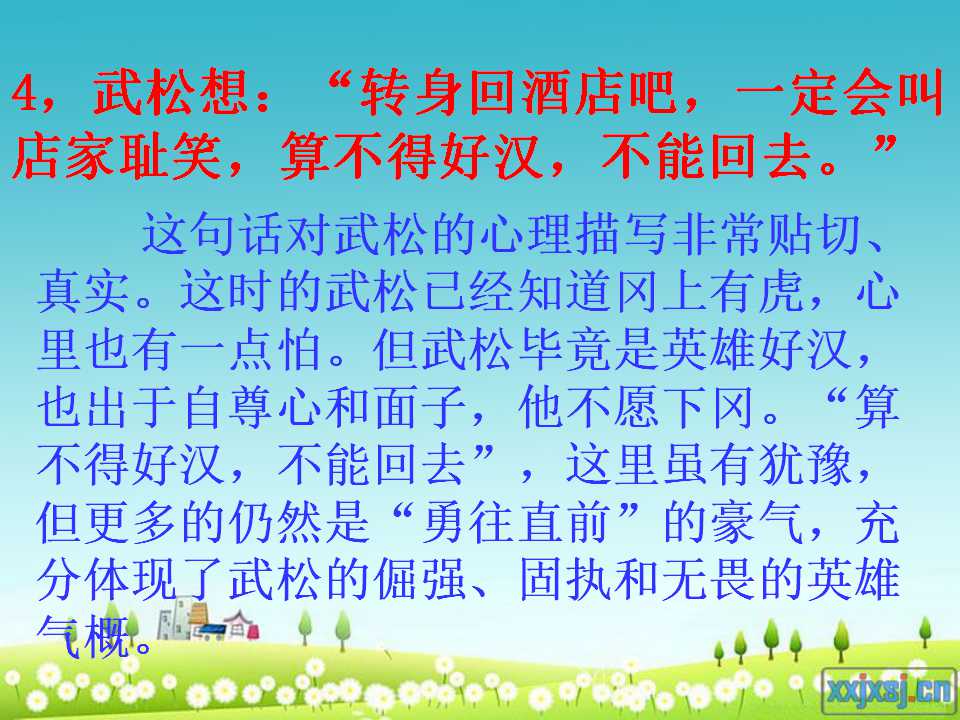 4，武松想：“转身回酒店吧，一定会叫店家耻笑，算不得好汉，不能回去。”

这句话对武松的心理描写非常贴切、真实。这时的武松已经知道冈上有虎，心里也有一点怕。但武松毕竟是英雄好汉，也出于自尊心和面子，他不愿下冈。“算不得好汉，不能回去”，这里虽有犹豫，但更多的仍然是“勇往直前”的豪气，充分体现了武松的倔强、固执和无畏的英雄气概。

xxjxsj.cn